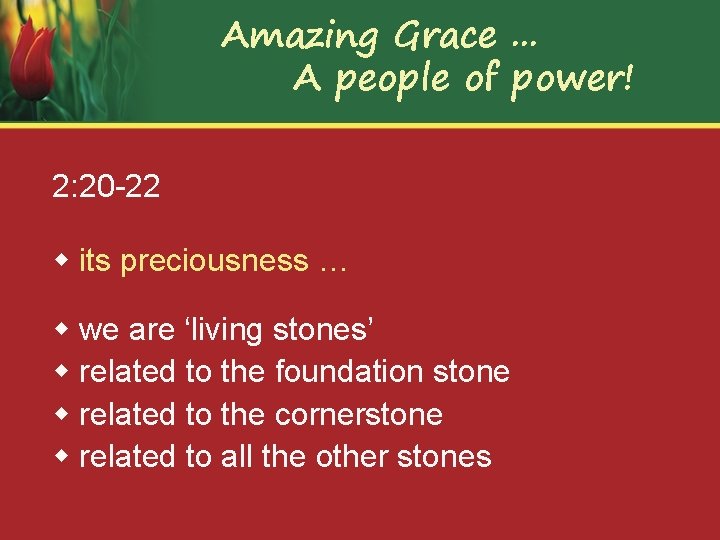 Amazing Grace ...
A people of power!

2:20-22

• its preciousness …

• we are 'living stones'
• related to the foundation stone
• related to the cornerstone
• related to all the other stones